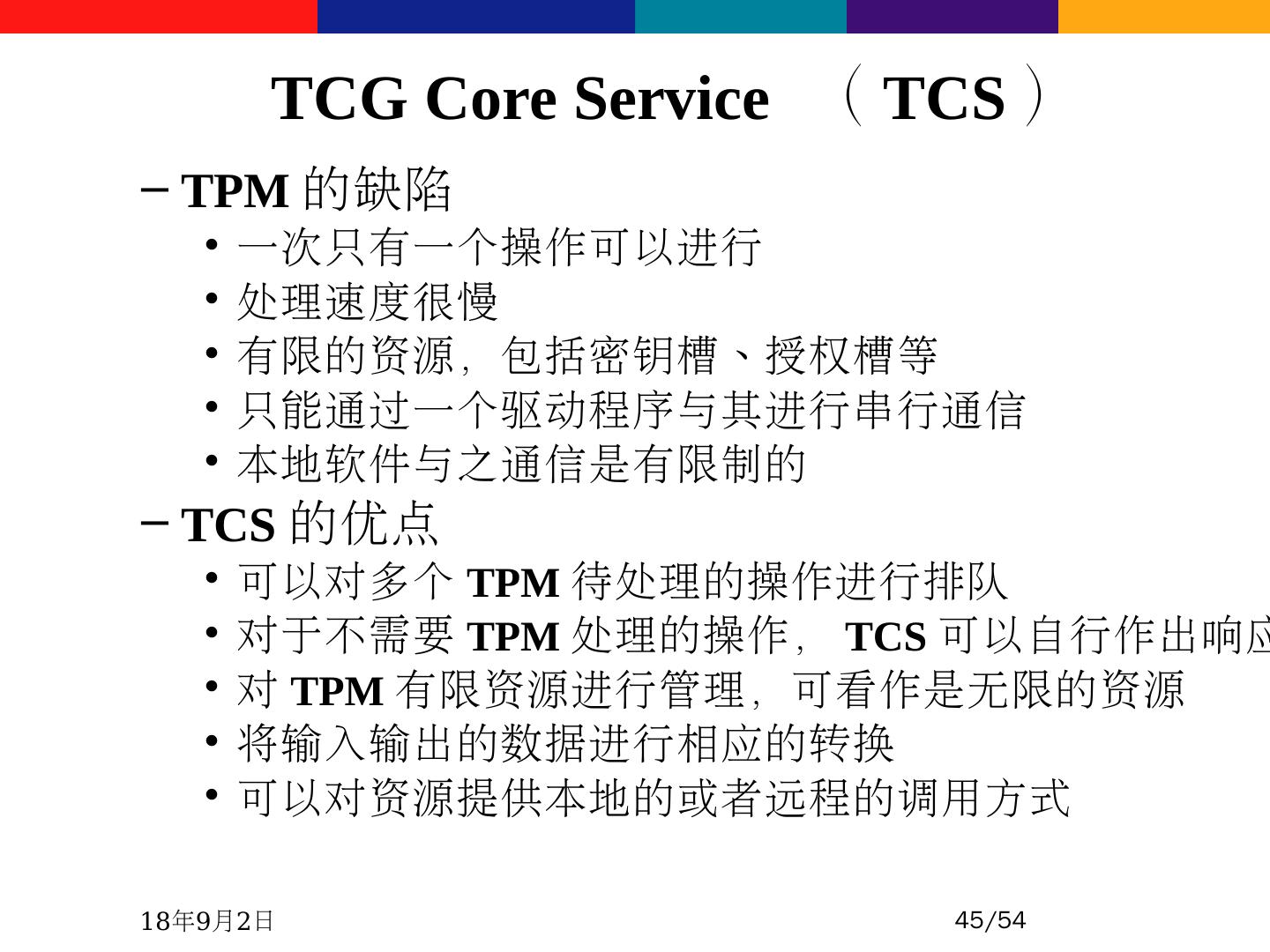 TCG Core Service （TCS）

– TPM 的缺陷
• 一次只有一个操作可以进行
• 处理速度很慢
• 有限的资源，包括密钥槽、授权槽等
• 只能通过一个驱动程序与其进行串行通信
• 本地软件与之通信是有限制的
– TCS 的优点
• 可以对多个 TPM 待处理的操作进行排队
• 对于不需要 TPM 处理的操作， TCS 可以自行作出响应
• 对 TPM 有限资源进行管理，可看作是无限的资源
• 将输入输出的数据进行相应的转换
• 可以对资源提供本地的或者远程的调用方式

18年9月2日

45/54